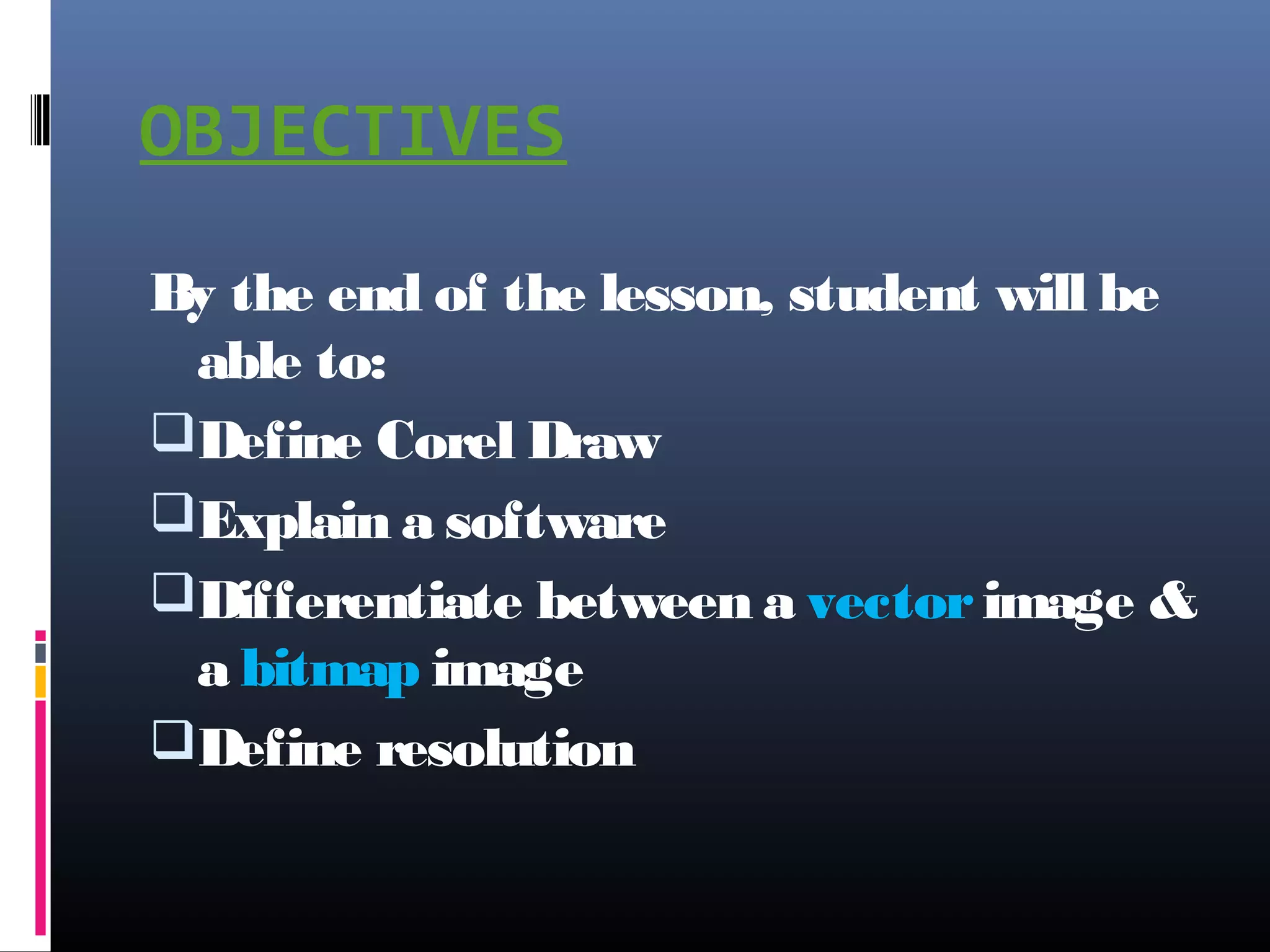 OBJECTIVES

By the end of the lesson, student will be able to:

❑ Define Corel Draw

❑ Explain a software

❑ Differentiate between a vector image & a bitmap image

❑ Define resolution